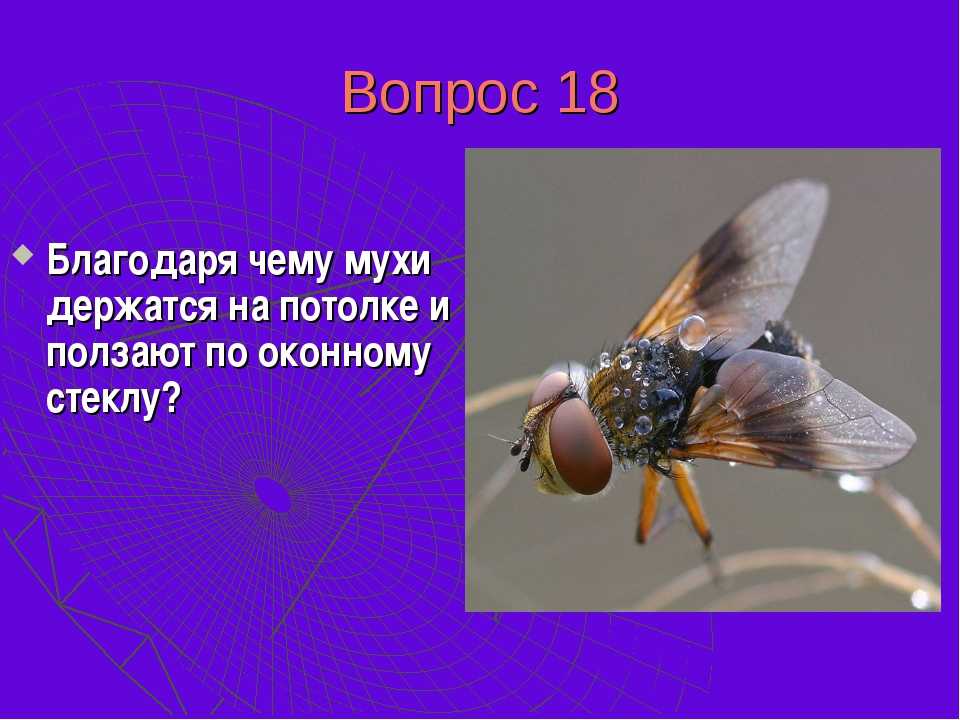 Вопрос 18

Благодаря чему мухи держатся на потолке и ползают по оконному стеклу?